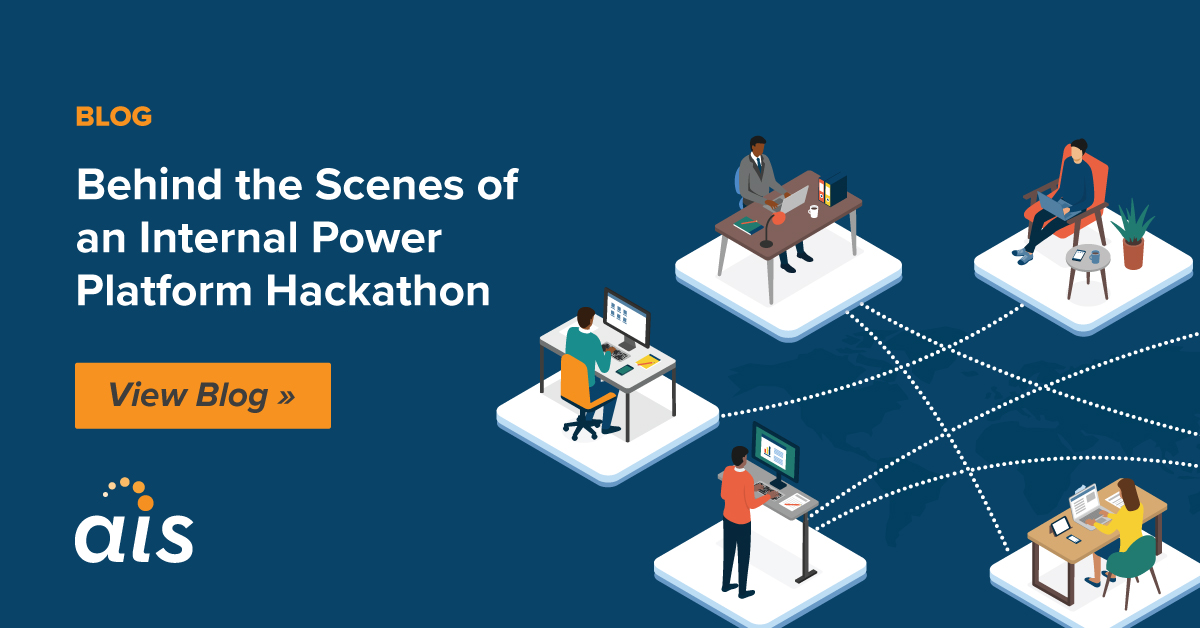 BLOG

Behind the Scenes of an Internal Power Platform Hackathon

View Blog »

ais